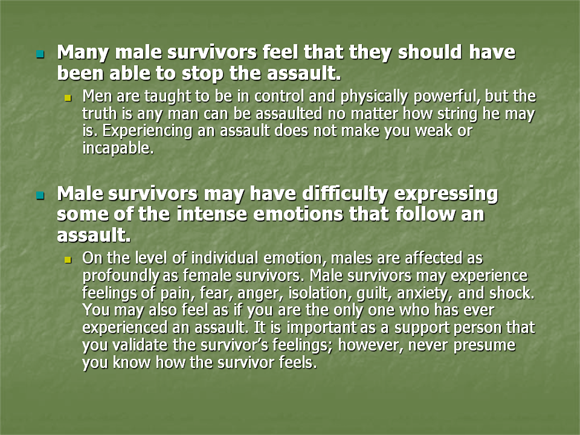 Many male survivors feel that they should have been able to stop the assault.

Men are taught to be in control and physically powerful, but the truth is any man can be assaulted no matter how string he may is. Experiencing an assault does not make you weak or incapable.

Male survivors may have difficulty expressing some of the intense emotions that follow an assault.

On the level of individual emotion, males are affected as profoundly as female survivors. Male survivors may experience feelings of pain, fear, anger, isolation, guilt, anxiety, and shock. You may also feel as if you are the only one who has ever experienced an assault. It is important as a support person that you validate the survivor's feelings; however, never presume you know how the survivor feels.